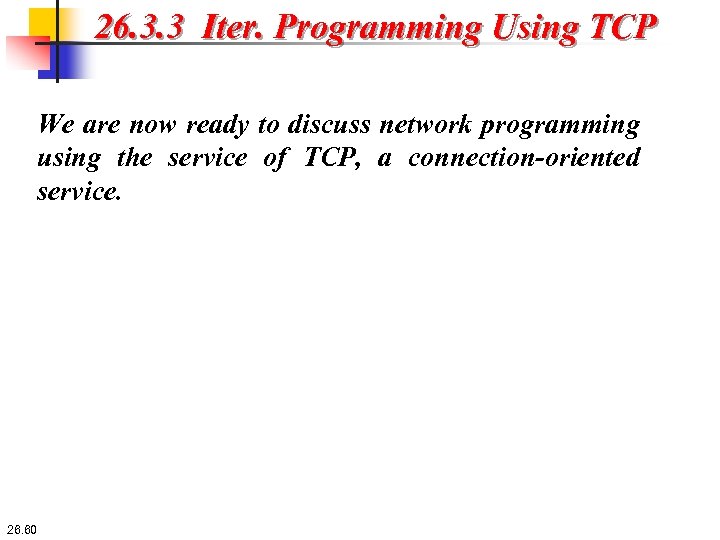 26.3.3 Iter. Programming Using TCP

We are now ready to discuss network programming using the service of TCP, a connection-oriented service.

26.60